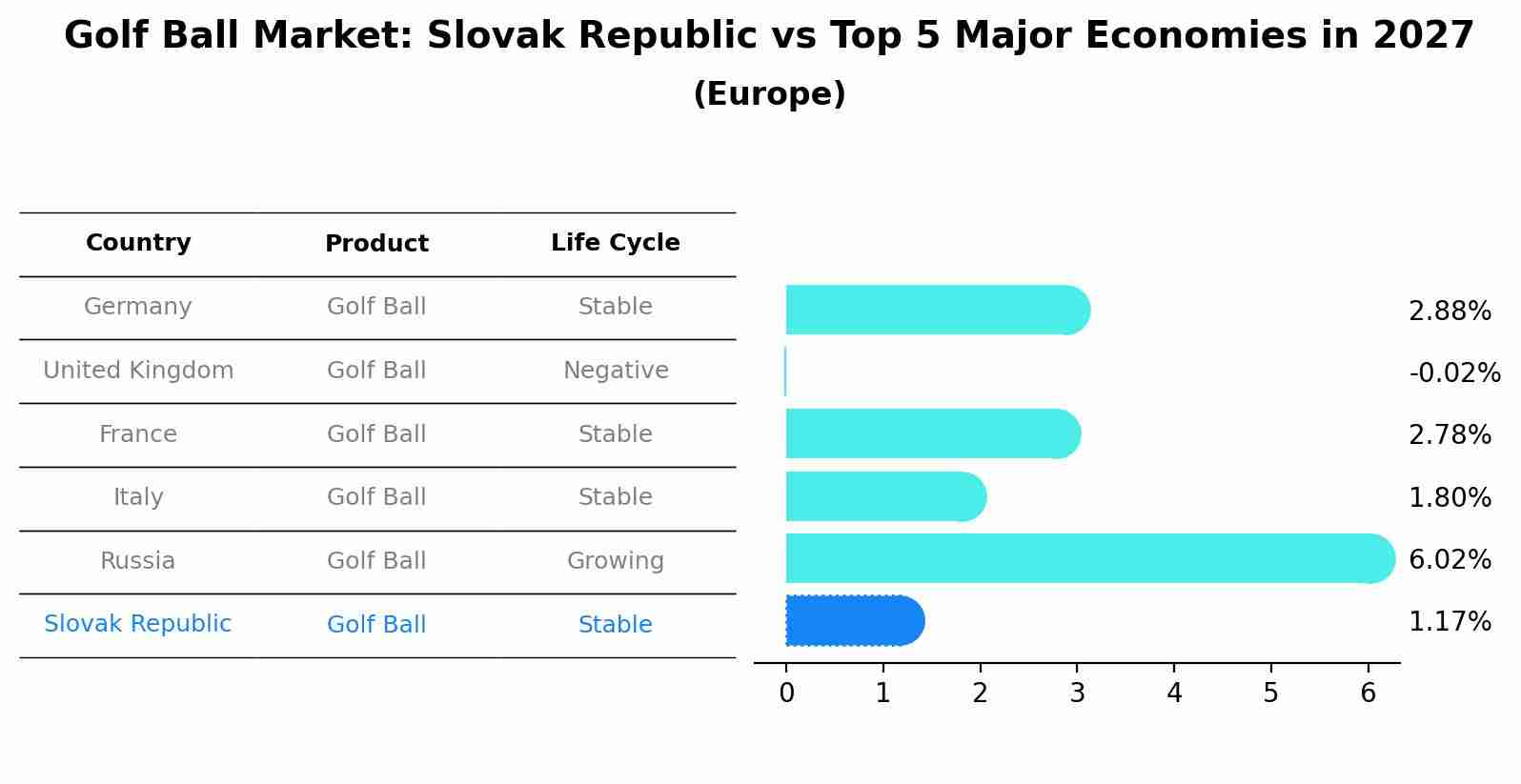 Golf Ball Market: Slovak Republic vs Top 5 Major Economies in 2027
(Europe)

| Country | Product | Life Cycle |
|---|---|---|
| Germany | Golf Ball | Stable |
| United Kingdom | Golf Ball | Negative |
| France | Golf Ball | Stable |
| Italy | Golf Ball | Stable |
| Russia | Golf Ball | Growing |
| Slovak Republic | Golf Ball | Stable |

2.88%
-0.02%
2.78%
1.80%
6.02%
1.17%

0 1 2 3 4 5 6